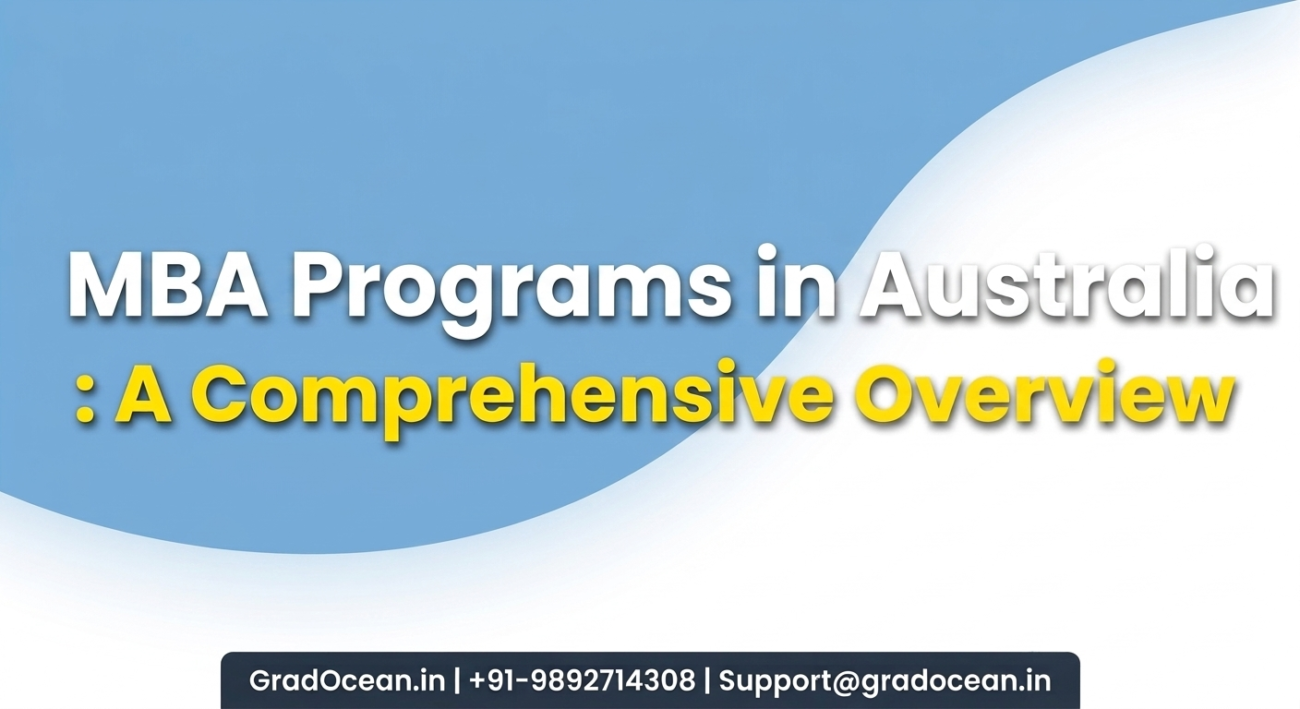 MBA Programs in Australia
: A Comprehensive Overview

GradOcean.in | +91-9892714308 | Support@gradocean.in